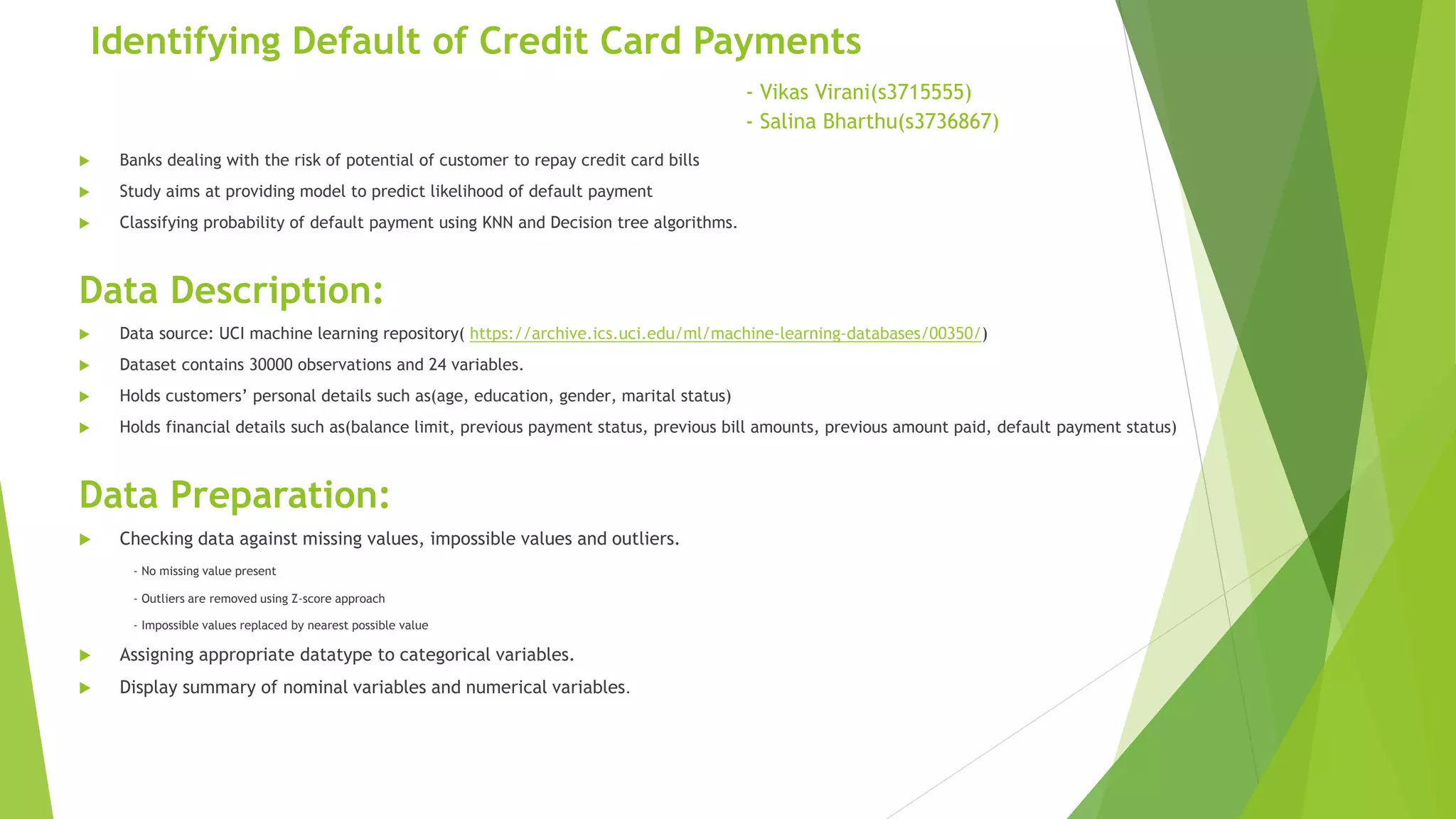 Identifying Default of Credit Card Payments

- Vikas Virani(s3715555)
- Salina Bharthu(s3736867)

Banks dealing with the risk of potential of customer to repay credit card bills

Study aims at providing model to predict likelihood of default payment

Classifying probability of default payment using KNN and Decision tree algorithms.

Data Description:

Data source: UCI machine learning repository( https://archive.ics.uci.edu/ml/machine-learning-databases/00350/)

Dataset contains 30000 observations and 24 variables.

Holds customers' personal details such as(age, education, gender, marital status)

Holds financial details such as(balance limit, previous payment status, previous bill amounts, previous amount paid, default payment status)

Data Preparation:

Checking data against missing values, impossible values and outliers.

- No missing value present

- Outliers are removed using Z-score approach

- Impossible values replaced by nearest possible value

Assigning appropriate datatype to categorical variables.

Display summary of nominal variables and numerical variables.